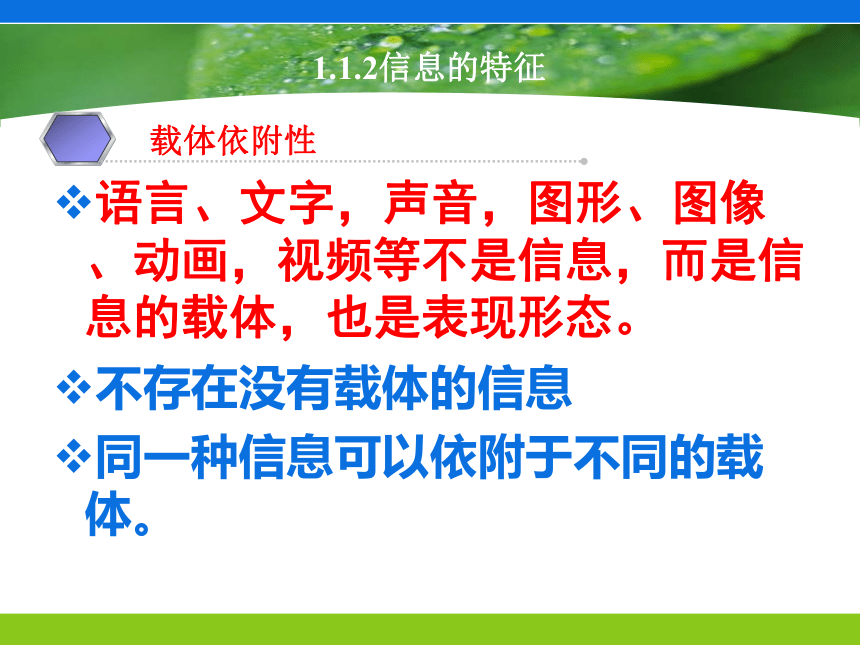 1.1.2信息的特征

载体依附性

❖语言、文字，声音，图形、图像、动画，视频等不是信息，而是信息的载体，也是表现形态。

❖不存在没有载体的信息

❖同一种信息可以依附于不同的载体。